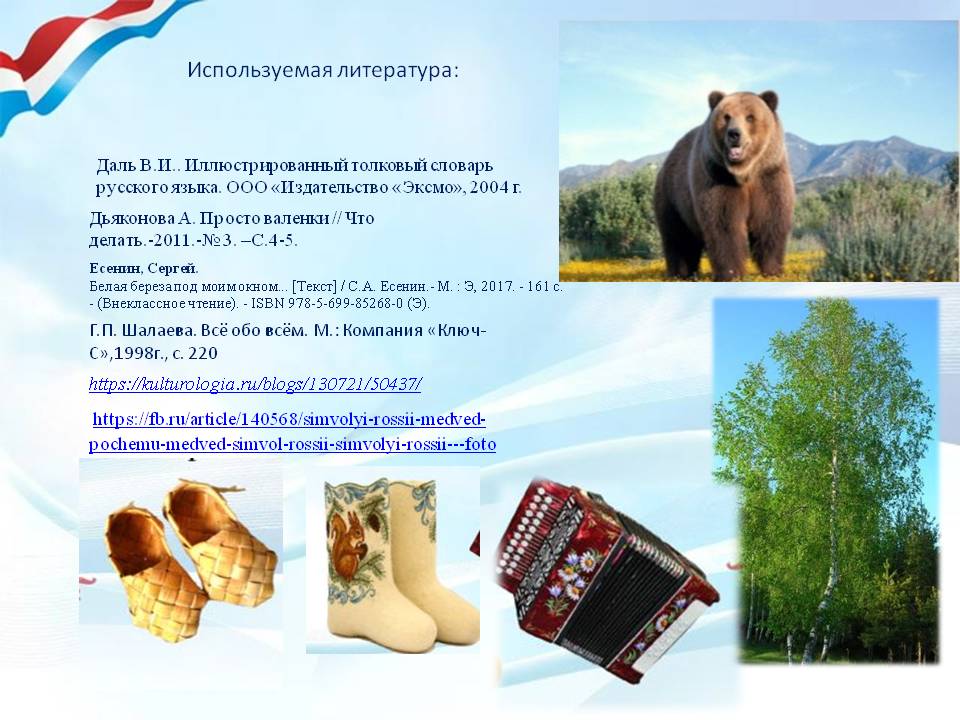 Используемая литература:

Даль В.И.. Иллюстрированный толковый словарь русского языка. ООО «Издательство «Эксмо», 2004 г.

Дьяконова А. Просто валенки // Что делать.-2011.-№3. –С.4-5.

Есенин, Сергей.
Белая береза под моим окном... [Текст] / С.А. Есенин.- М. : Э, 2017. - 161 с. - (Внеклассное чтение). - ISBN 978-5-699-85268-0 (Э).

Г.П. Шалаева. Всё обо всём. М.: Компания «Ключ-С»,1998г., с. 220

https://kulturologia.ru/blogs/130721/50437/

https://fb.ru/article/140568/simvolyi-rossii-medved-pochemu-medved-simvol-rossii-simvolyi-rossii---foto